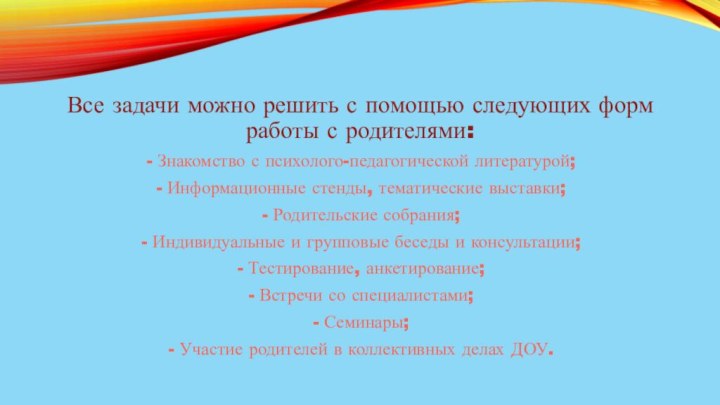 Все задачи можно решить с помощью следующих форм работы с родителями:

- Знакомство с психолого-педагогической литературой;

- Информационные стенды, тематические выставки;

- Родительские собрания;

- Индивидуальные и групповые беседы и консультации;

- Тестирование, анкетирование;

- Встречи со специалистами;

- Семинары;

- Участие родителей в коллективных делах ДОУ.